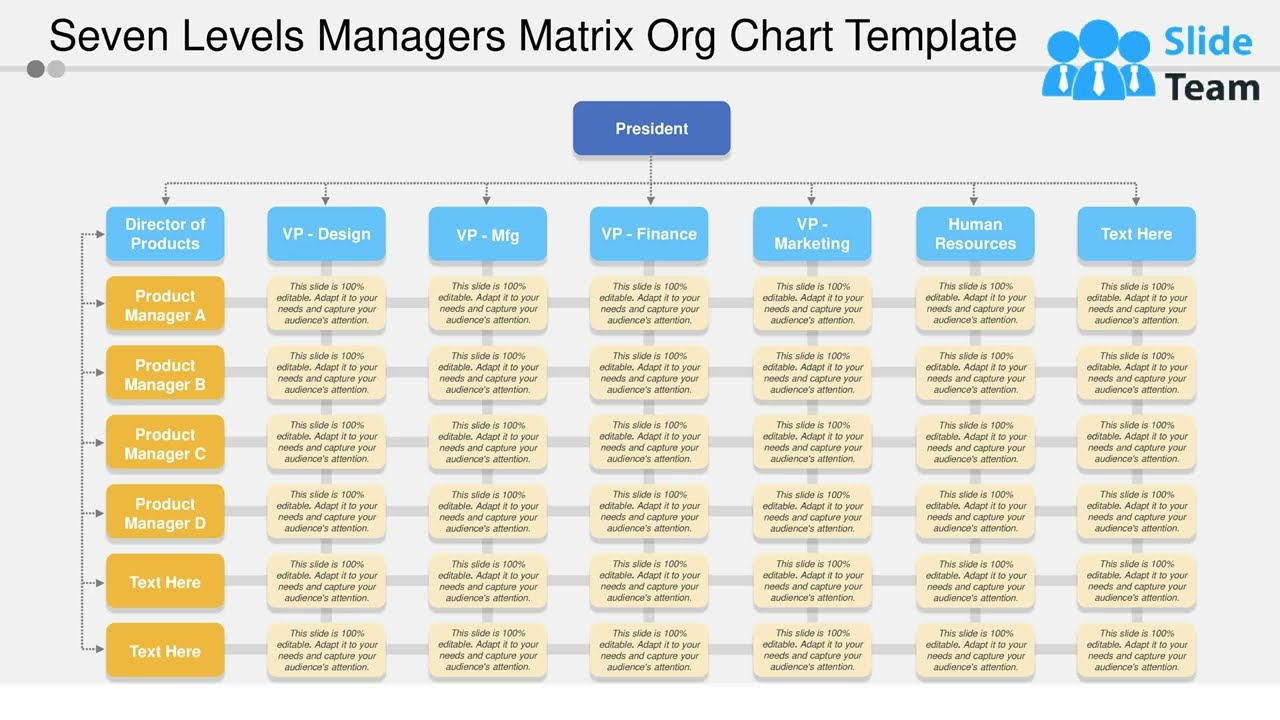 Seven Levels Managers Matrix Org Chart Template

Slide Team

President

| Director of Products | VP - Design | VP - Mfg | VP - Finance | VP - Marketing | Human Resources | Text Here |
|---|---|---|---|---|---|---|
| Product Manager A | This slide is 100% editable. Adapt it to your needs and capture your audience's attention. | This slide is 100% editable. Adapt it to your needs and capture your audience's attention. | This slide is 100% editable. Adapt it to your needs and capture your audience's attention. | This slide is 100% editable. Adapt it to your needs and capture your audience's attention. | This slide is 100% editable. Adapt it to your needs and capture your audience's attention. | This slide is 100% editable. Adapt it to your needs and capture your audience's attention. |
| Product Manager B | This slide is 100% editable. Adapt it to your needs and capture your audience's attention. | This slide is 100% editable. Adapt it to your needs and capture your audience's attention. | This slide is 100% editable. Adapt it to your needs and capture your audience's attention. | This slide is 100% editable. Adapt it to your needs and capture your audience's attention. | This slide is 100% editable. Adapt it to your needs and capture your audience's attention. | This slide is 100% editable. Adapt it to your needs and capture your audience's attention. |
| Product Manager C | This slide is 100% editable. Adapt it to your needs and capture your audience's attention. | This slide is 100% editable. Adapt it to your needs and capture your audience's attention. | This slide is 100% editable. Adapt it to your needs and capture your audience's attention. | This slide is 100% editable. Adapt it to your needs and capture your audience's attention. | This slide is 100% editable. Adapt it to your needs and capture your audience's attention. | This slide is 100% editable. Adapt it to your needs and capture your audience's attention. |
| Product Manager D | This slide is 100% editable. Adapt it to your needs and capture your audience's attention. | This slide is 100% editable. Adapt it to your needs and capture your audience's attention. | This slide is 100% editable. Adapt it to your needs and capture your audience's attention. | This slide is 100% editable. Adapt it to your needs and capture your audience's attention. | This slide is 100% editable. Adapt it to your needs and capture your audience's attention. | This slide is 100% editable. Adapt it to your needs and capture your audience's attention. |
| Text Here | This slide is 100% editable. Adapt it to your needs and capture your audience's attention. | This slide is 100% editable. Adapt it to your needs and capture your audience's attention. | This slide is 100% editable. Adapt it to your needs and capture your audience's attention. | This slide is 100% editable. Adapt it to your needs and capture your audience's attention. | This slide is 100% editable. Adapt it to your needs and capture your audience's attention. | This slide is 100% editable. Adapt it to your needs and capture your audience's attention. |
| Text Here | This slide is 100% editable. Adapt it to your needs and capture your audience's attention. | This slide is 100% editable. Adapt it to your needs and capture your audience's attention. | This slide is 100% editable. Adapt it to your needs and capture your audience's attention. | This slide is 100% editable. Adapt it to your needs and capture your audience's attention. | This slide is 100% editable. Adapt it to your needs and capture your audience's attention. | This slide is 100% editable. Adapt it to your needs and capture your audience's attention. |